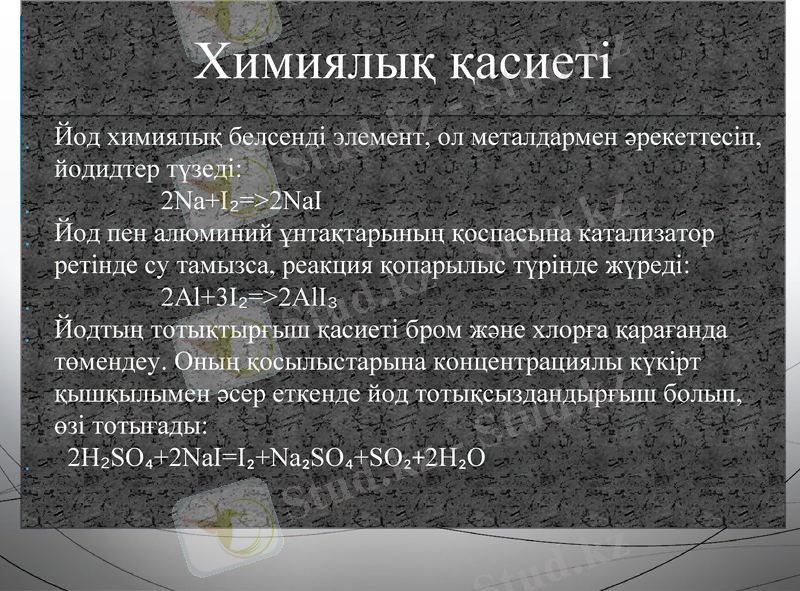 Химиялық қасиеті

Йод химиялық белсенді элемент, ол металдармен әрекеттесіп, йодидтер түзеді:

$2Na+I_2=>2NaI$

Йод пен алюминий ұнтақтарының қоспасына катализатор ретінде су тамызса, реакция қопарылыс түрінде жүреді:

$2Al+3I_2=>2AlI_3$

Йодтың тотықтырғыш қасиеті бром және хлорға қарағанда төмендеу. Оның қосылыстарына концентрациялы күкірт қышқылымен әсер еткенде йод тотықсыздандырғыш болып, өзі тотығады:

$2H_2SO_4+2NaI=I_2+Na_2SO_4+SO_2+2H_2O$

Stud.kz